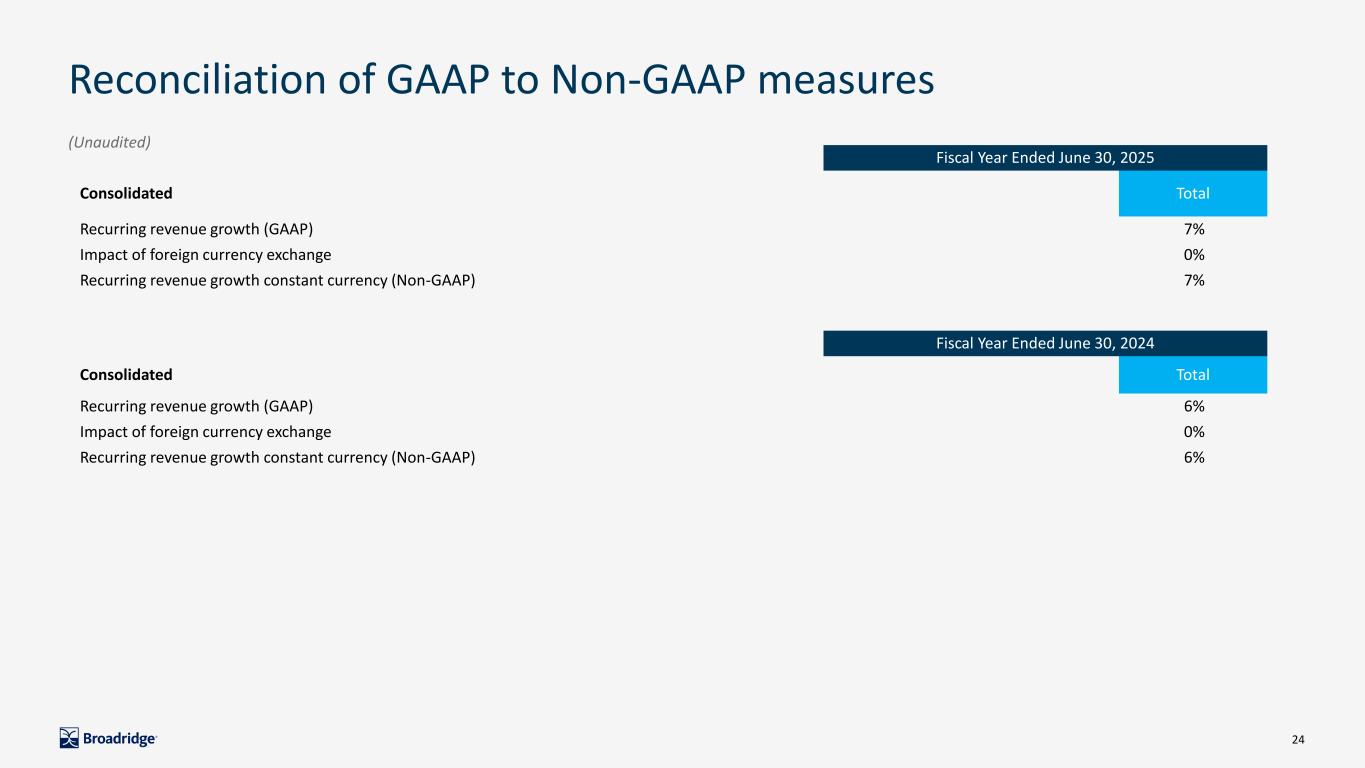 Reconciliation of GAAP to Non-GAAP measures

(Unaudited)

| | Fiscal Year Ended June 30, 2025 |
|---|---|
| Consolidated | Total |
| Recurring revenue growth (GAAP) | 7% |
| Impact of foreign currency exchange | 0% |
| Recurring revenue growth constant currency (Non-GAAP) | 7% |

| | Fiscal Year Ended June 30, 2024 |
|---|---|
| Consolidated | Total |
| Recurring revenue growth (GAAP) | 6% |
| Impact of foreign currency exchange | 0% |
| Recurring revenue growth constant currency (Non-GAAP) | 6% |

Broadridge

24